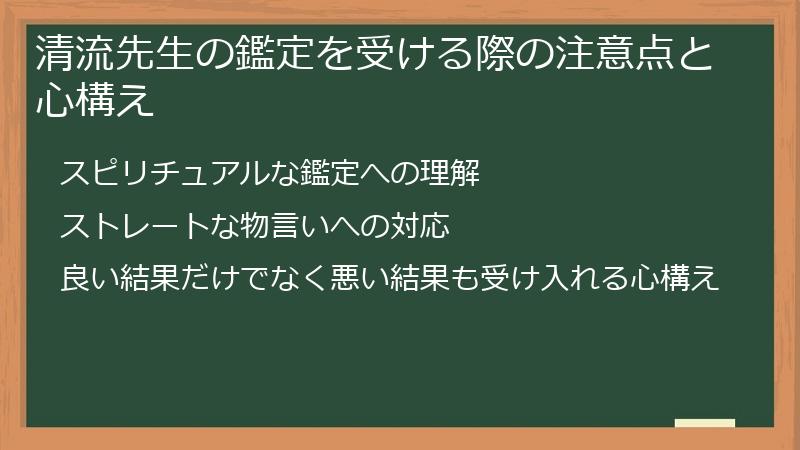 清流先生の鑑定を受ける際の注意点と心構え

スピリチュアルな鑑定への理解

ストレートな物言いへの対応

良い結果だけでなく悪い結果も受け入れる心構え